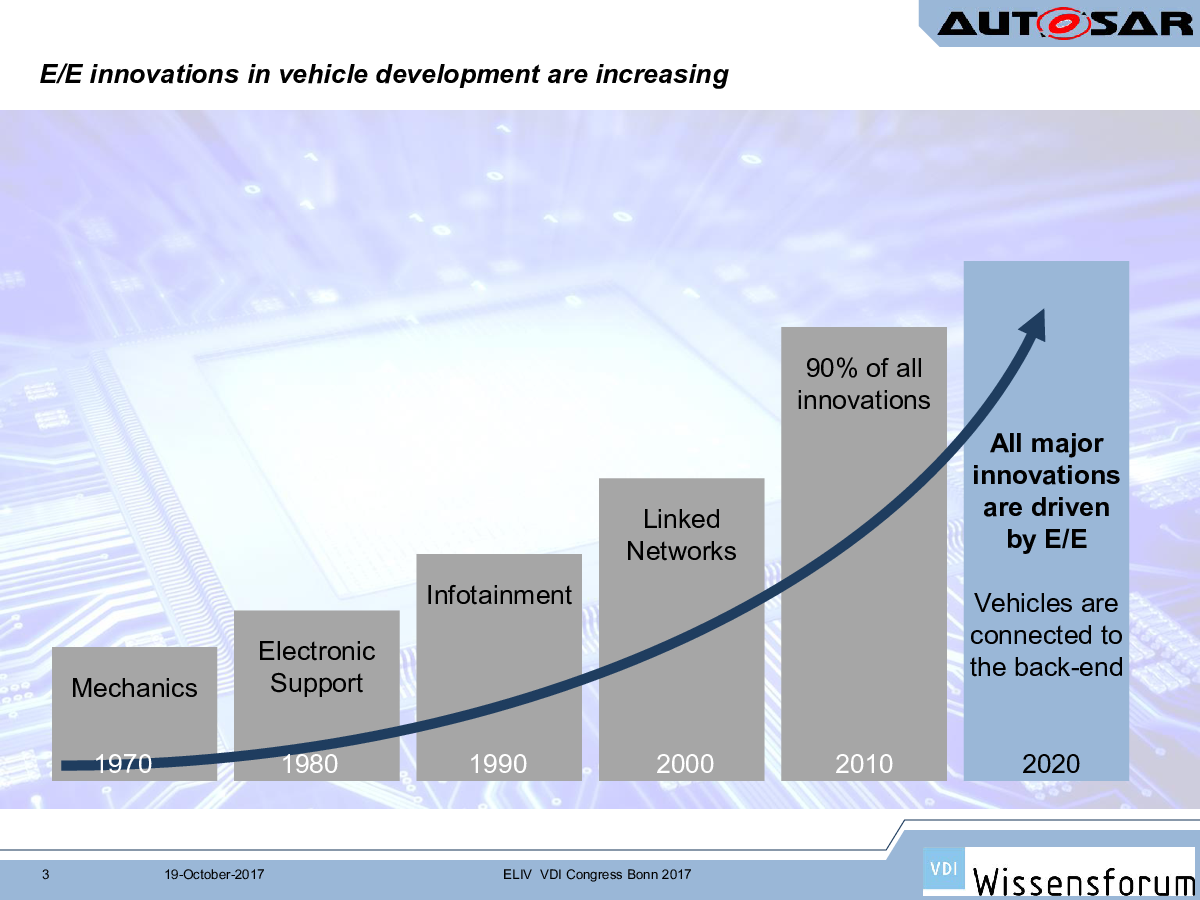 AUTOSAR

E/E innovations in vehicle development are increasing

Mechanics

1970

Electronic Support

1980

Infotainment

1990

Linked Networks

2000

90% of all innovations

2010

All major innovations are driven by E/E

Vehicles are connected to the back-end

2020

3 19-October-2017 ELIV VDI Congress Bonn 2017

VDI Wissensforum